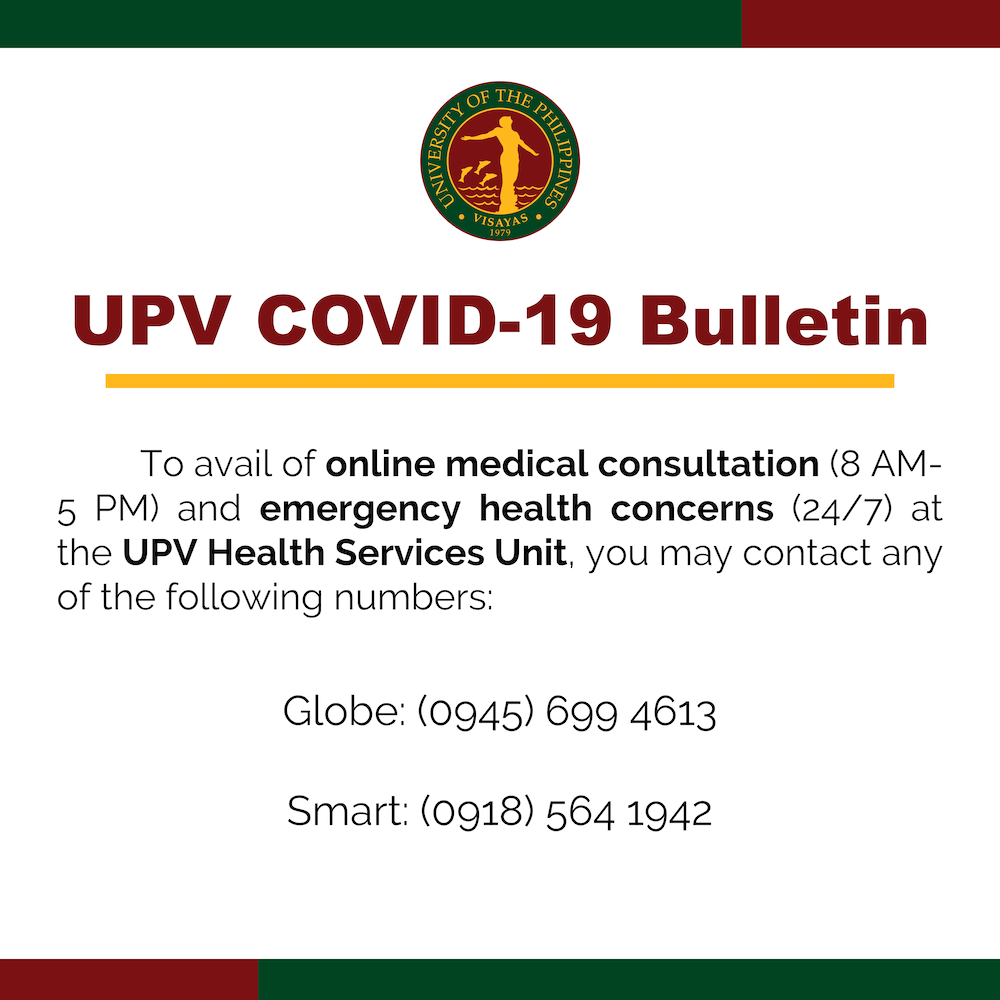 UNIVERSITY OF THE PHILIPPINES
VISAYAS
1979

UPV COVID-19 Bulletin

To avail of online medical consultation (8 AM-5 PM) and emergency health concerns (24/7) at the UPV Health Services Unit, you may contact any of the following numbers:

Globe: (0945) 699 4613

Smart: (0918) 564 1942